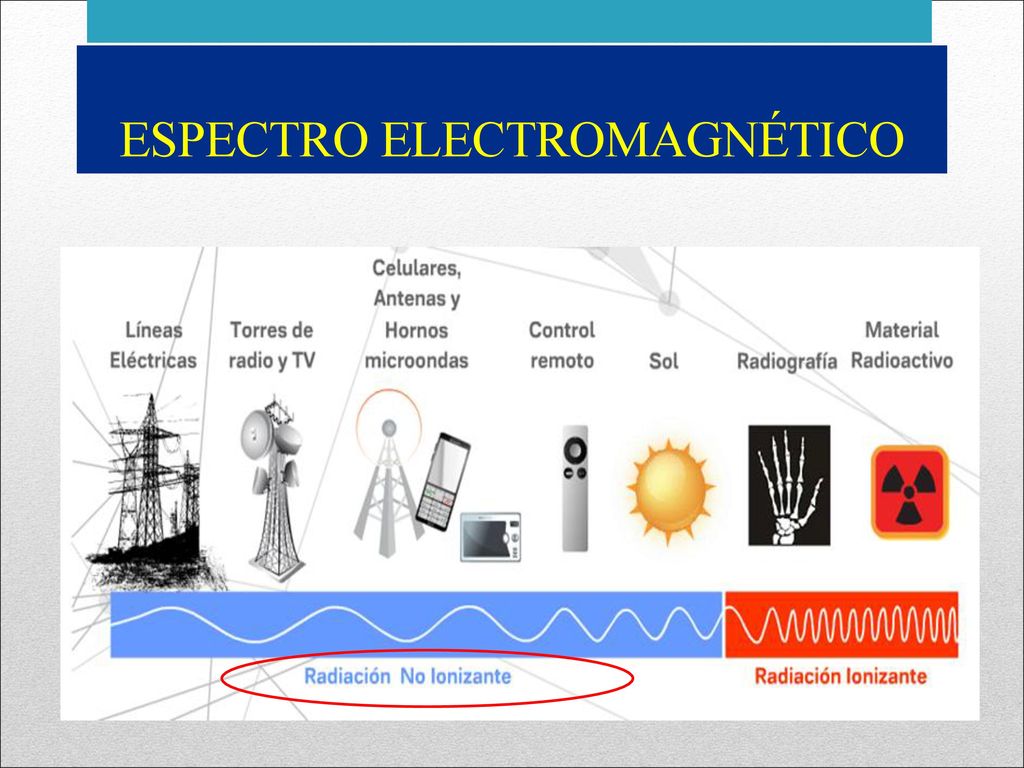 ESPECTRO ELECTROMAGNÉTICO

Líneas Eléctricas

Torres de radio y TV

Celulares, Antenas y Hornos microondas

Control remoto

Sol

Radiografía

Material Radioactivo

Radiación No Ionizante

Radiación Ionizante